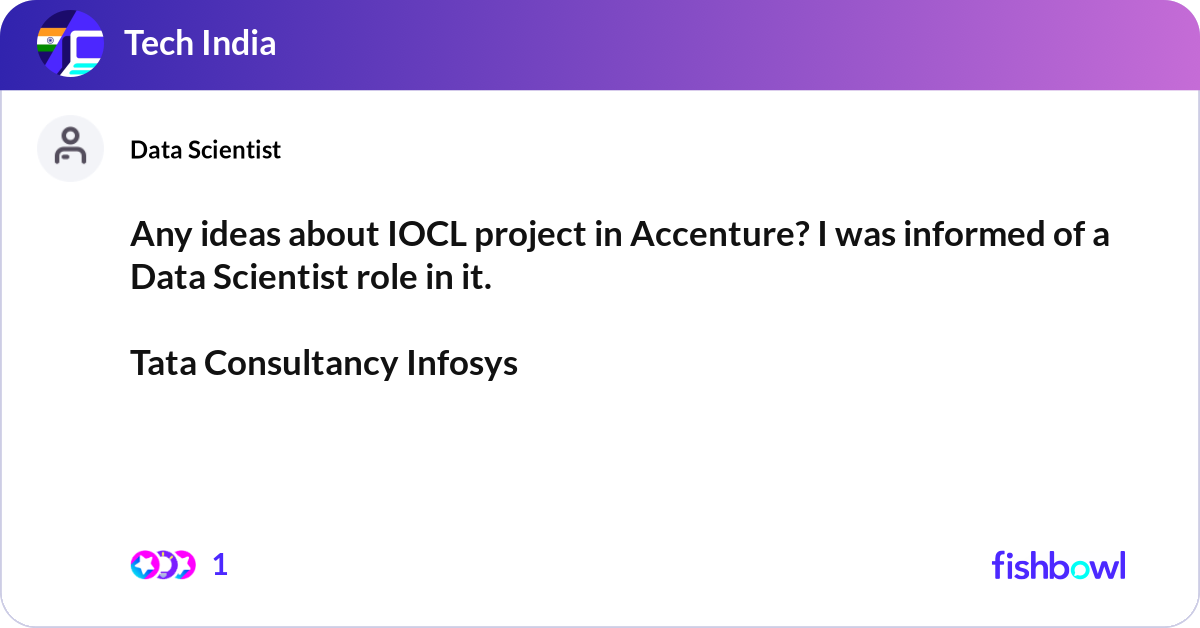 Tech India

Data Scientist

Any ideas about IOCL project in Accenture? I was informed of a Data Scientist role in it.

Tata Consultancy Infosys

1

fishbowl